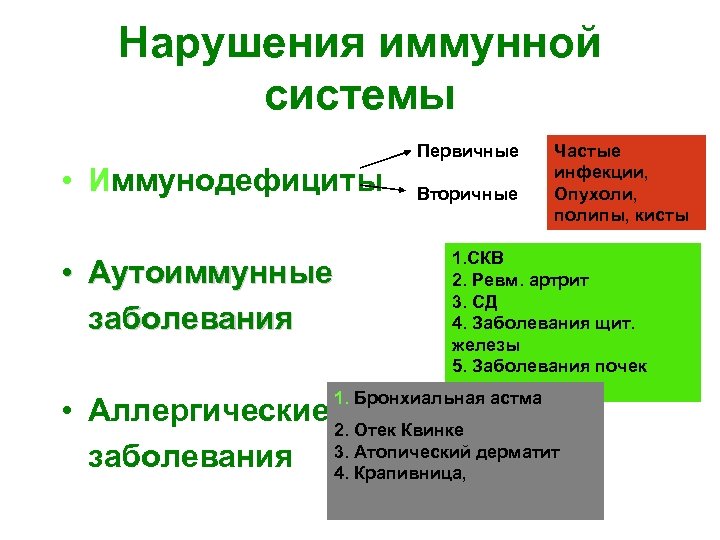 Нарушения иммунной системы

• Иммунодефициты

Первичные

Вторичные

Частые инфекции, Опухоли, полипы, кисты

• Аутоиммунные заболевания

1.СКВ
2. Ревм. артрит
3. СД
4. Заболевания щит. железы
5. Заболевания почек

• Аллергические заболевания

1. Бронхиальная астма
2. Отек Квинке
3. Атопический дерматит
4. Крапивница,